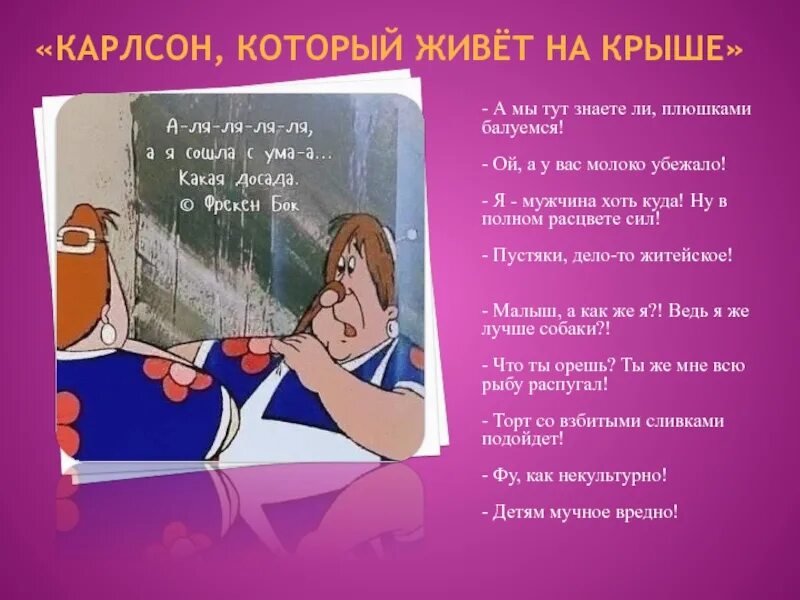 «КАРЛСОН, КОТОРЫЙ ЖИВЁТ НА КРЫШЕ»

А-ля-ля-ля-ля, а я сошла с ума-а... Какая досада. © Фрекен Бок

- А мы тут знаете ли, плюшками балуемся!

- Ой, а у вас молоко убежало!

- Я - мужчина хоть куда! Ну в полном расцвете сил!

- Пустяки, дело-то житейское!

- Малыш, а как же я?! Ведь я же лучше собаки?!

- Что ты орешь? Ты же мне всю рыбу распугал!

- Торт со взбитыми сливками подойдет!

- Фу, как некультурно!

- Детям мучное вредно!